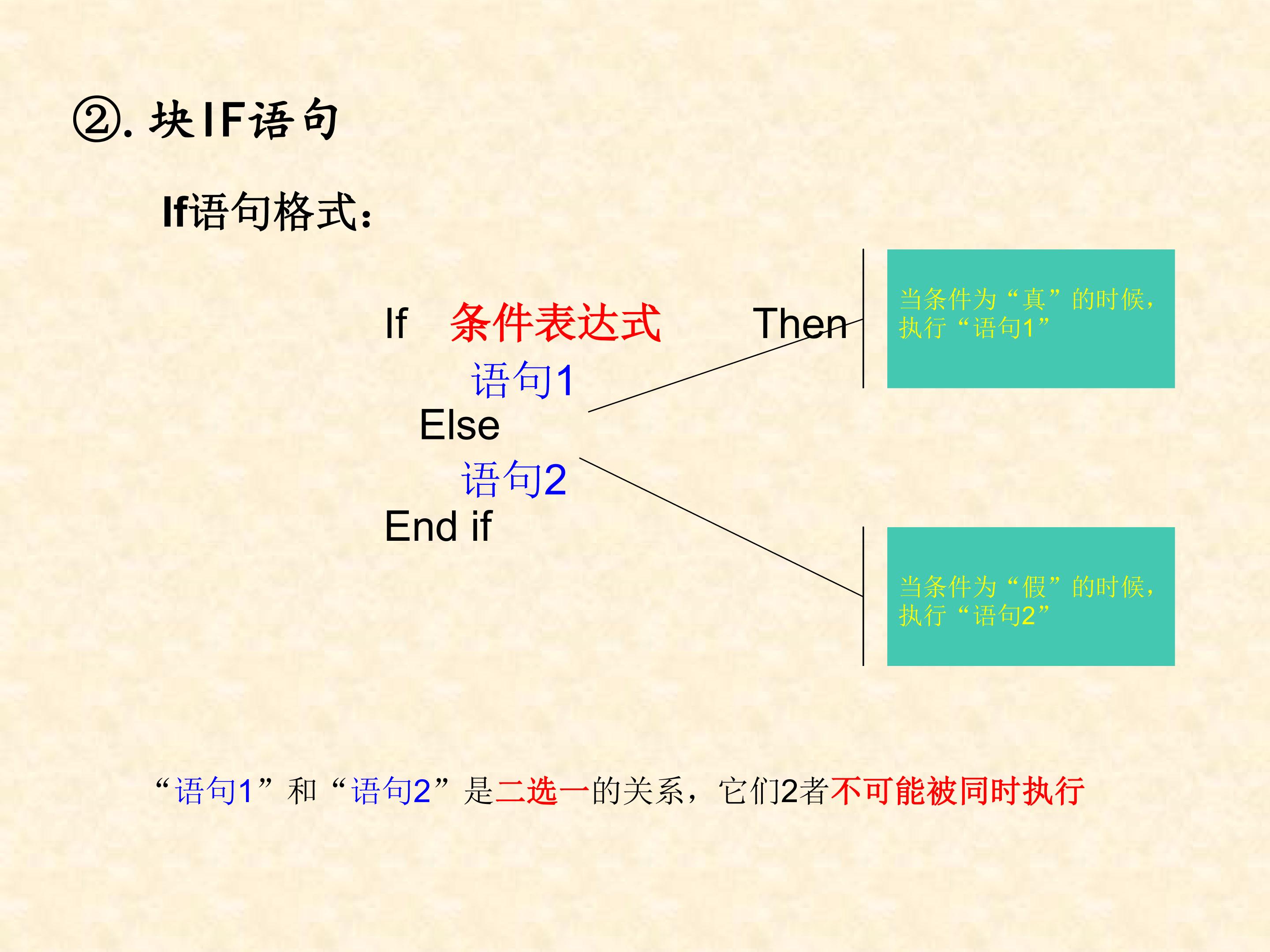 ②.块IF语句

If语句格式：

If 条件表达式 Then
语句1
Else
语句2
End if

当条件为“真”的时候，执行“语句1”

当条件为“假”的时候，执行“语句2”

“语句1”和“语句2”是二选一的关系，它们2者不可能被同时执行